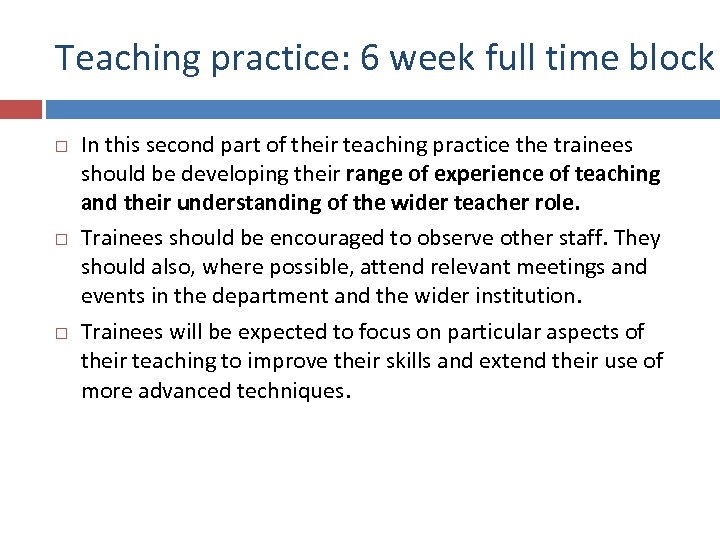 Teaching practice: 6 week full time block

□ In this second part of their teaching practice the trainees should be developing their range of experience of teaching and their understanding of the wider teacher role.

□ Trainees should be encouraged to observe other staff. They should also, where possible, attend relevant meetings and events in the department and the wider institution.

□ Trainees will be expected to focus on particular aspects of their teaching to improve their skills and extend their use of more advanced techniques.